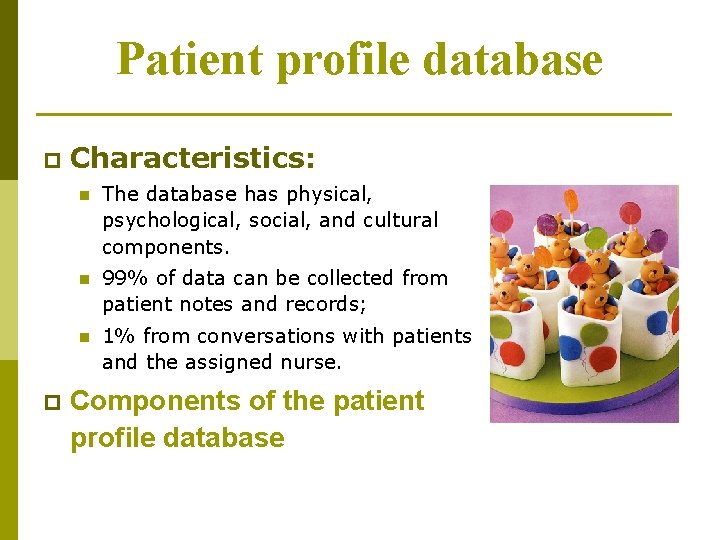 Patient profile database

Characteristics:

The database has physical, psychological, social, and cultural components.

99% of data can be collected from patient notes and records;

1% from conversations with patients and the assigned nurse.

Components of the patient profile database